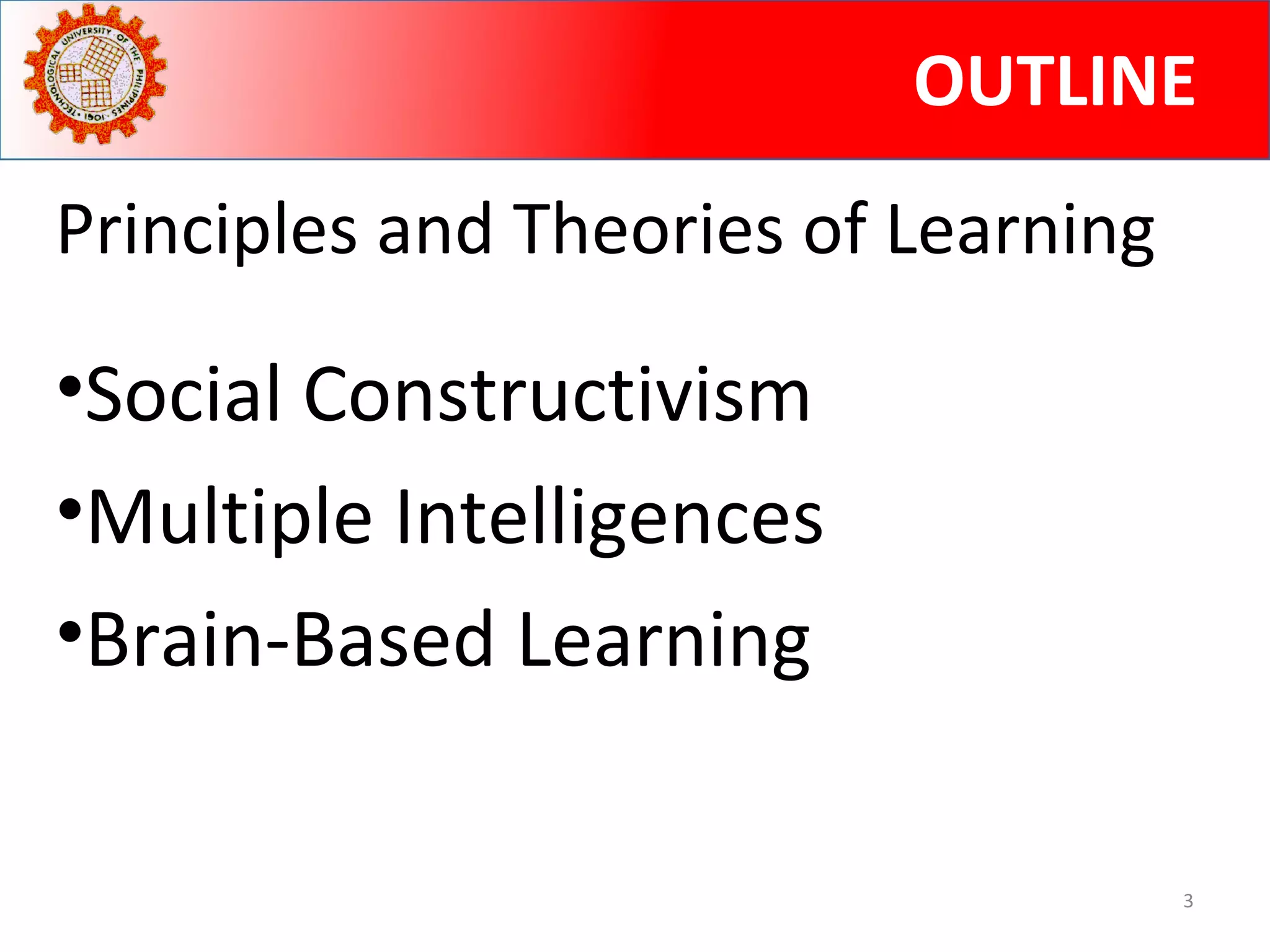 TECHNOLOGICAL UNIVERSITY OF THE PHILIPPINES • 1901 •

OUTLINE

Principles and Theories of Learning

•Social Constructivism
•Multiple Intelligences
•Brain-Based Learning

3